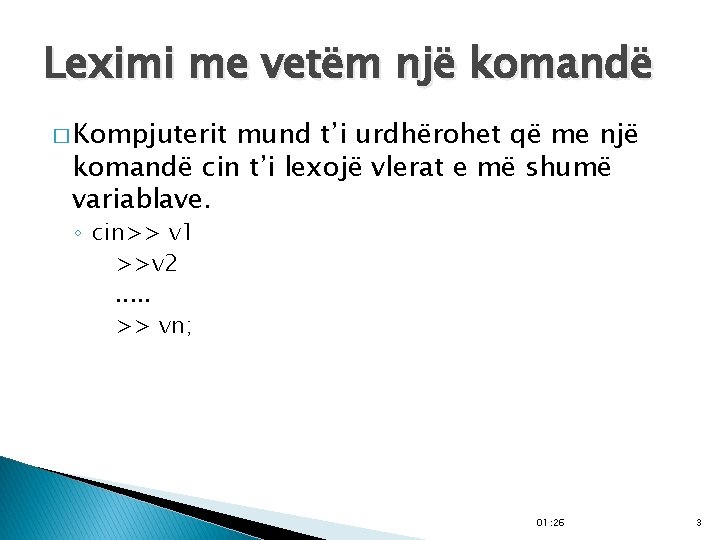 Leximi me vetëm një komandë

□ Kompjuterit mund t'i urdhërohet që me një komandë cin t'i lexojë vlerat e më shumë variablave.

◦ cin>> v1
>>v2
.....
>> vn;

01:26

3